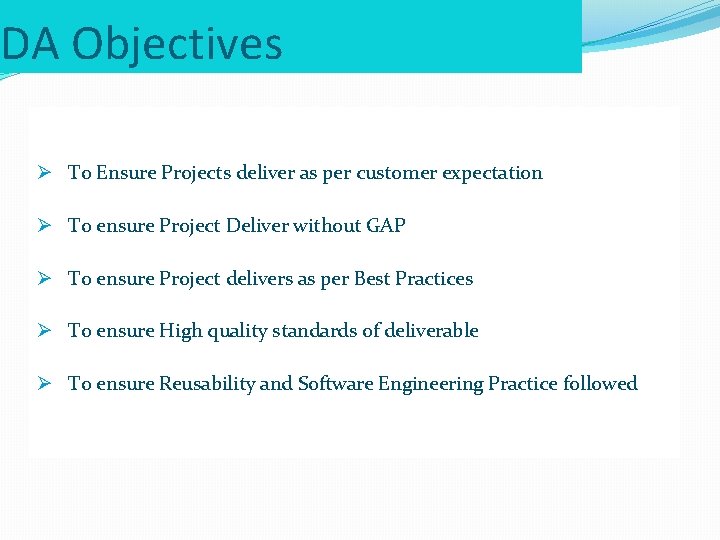 DA Objectives

➢ To Ensure Projects deliver as per customer expectation

➢ To ensure Project Deliver without GAP

➢ To ensure Project delivers as per Best Practices

➢ To ensure High quality standards of deliverable

➢ To ensure Reusability and Software Engineering Practice followed